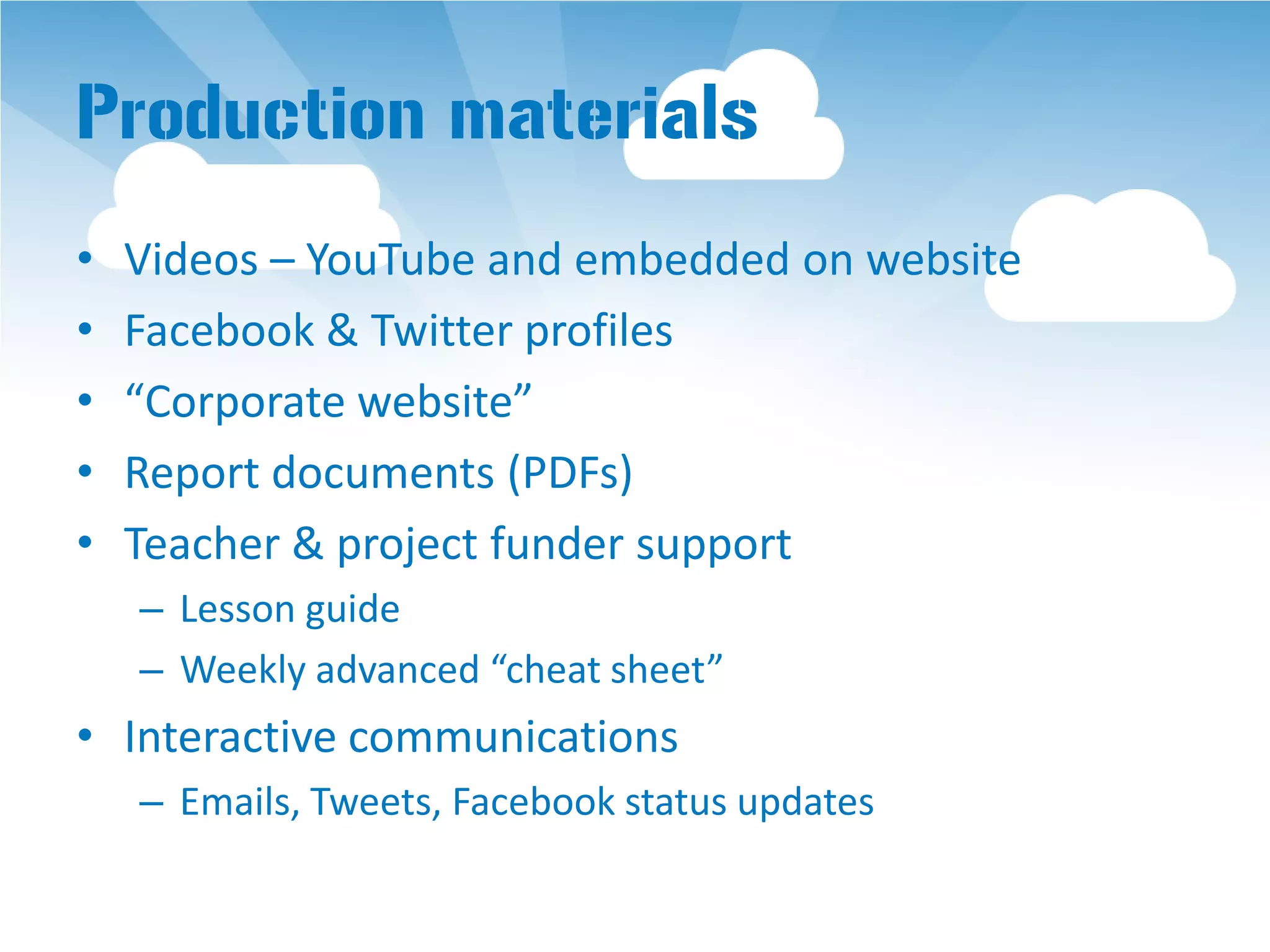 Production materials

• Videos – YouTube and embedded on website
• Facebook & Twitter profiles
• “Corporate website”
• Report documents (PDFs)
• Teacher & project funder support
  – Lesson guide
  – Weekly advanced “cheat sheet”
• Interactive communications
  – Emails, Tweets, Facebook status updates